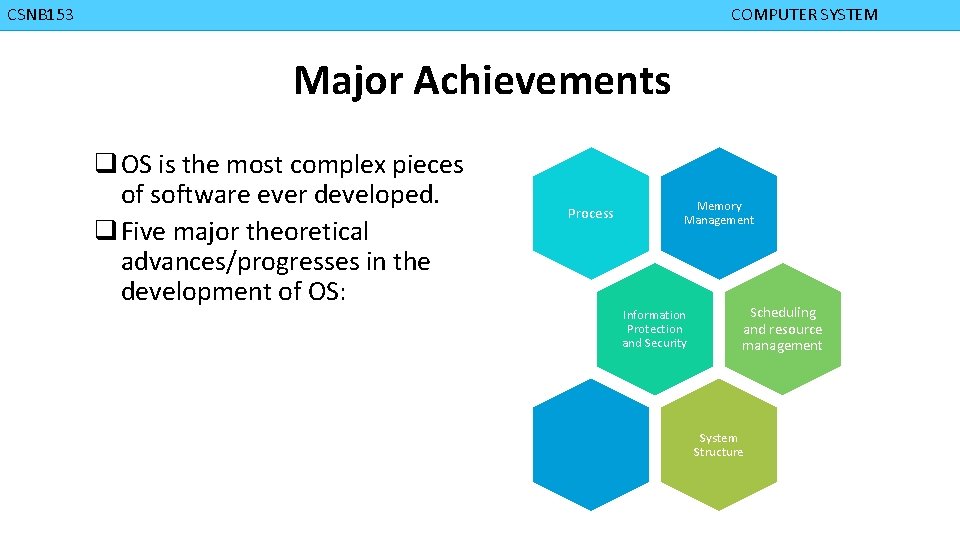 CSNB153

COMPUTER SYSTEM

Major Achievements

❑ OS is the most complex pieces of software ever developed.
❑ Five major theoretical advances/progresses in the development of OS:

Process

Memory Management

Information Protection and Security

Scheduling and resource management

System Structure